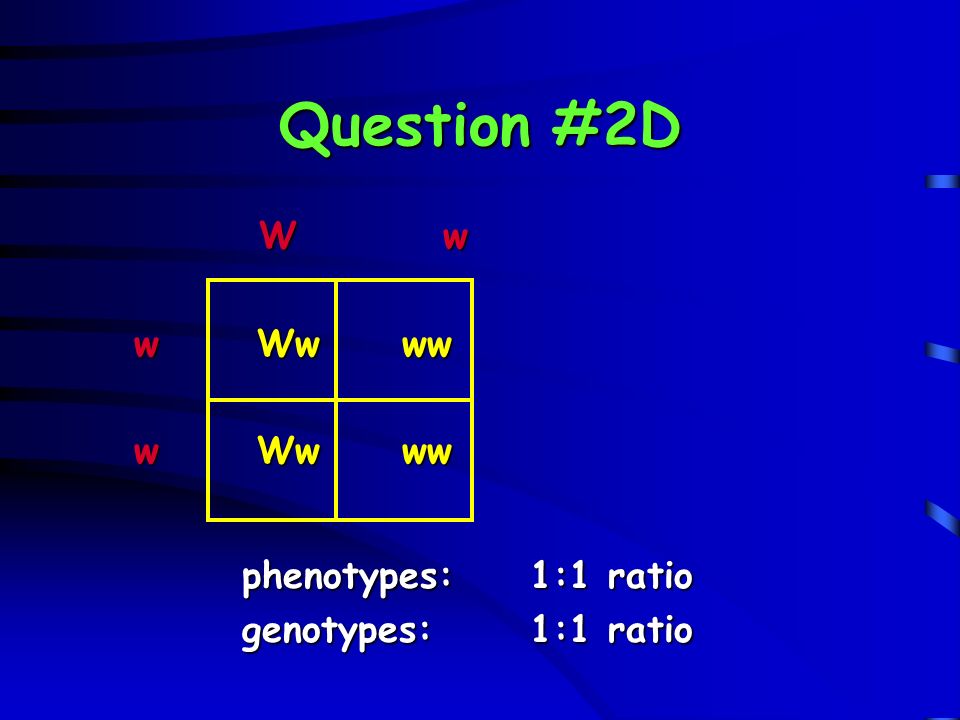 Question #2D

|   | W | w |
|---|---|---|
| w | Ww | ww |
| w | Ww | ww |

phenotypes: 1:1 ratio
genotypes: 1:1 ratio